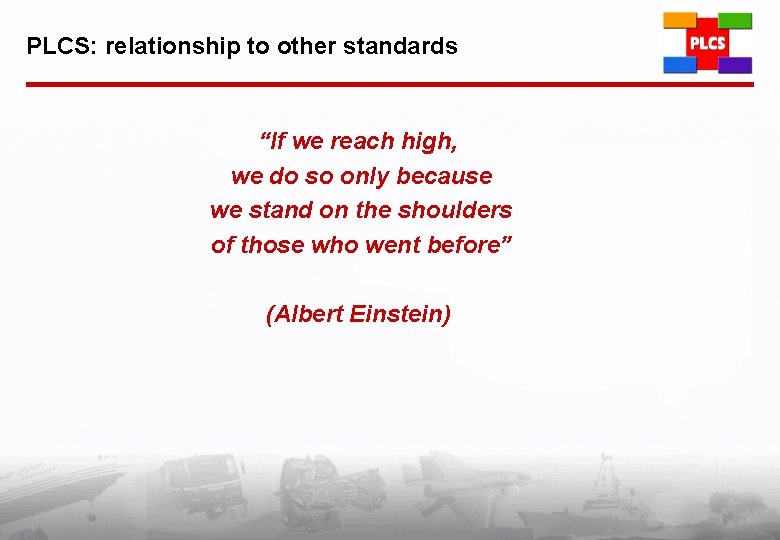 PLCS: relationship to other standards

PLCS

"If we reach high, we do so only because we stand on the shoulders of those who went before"

(Albert Einstein)